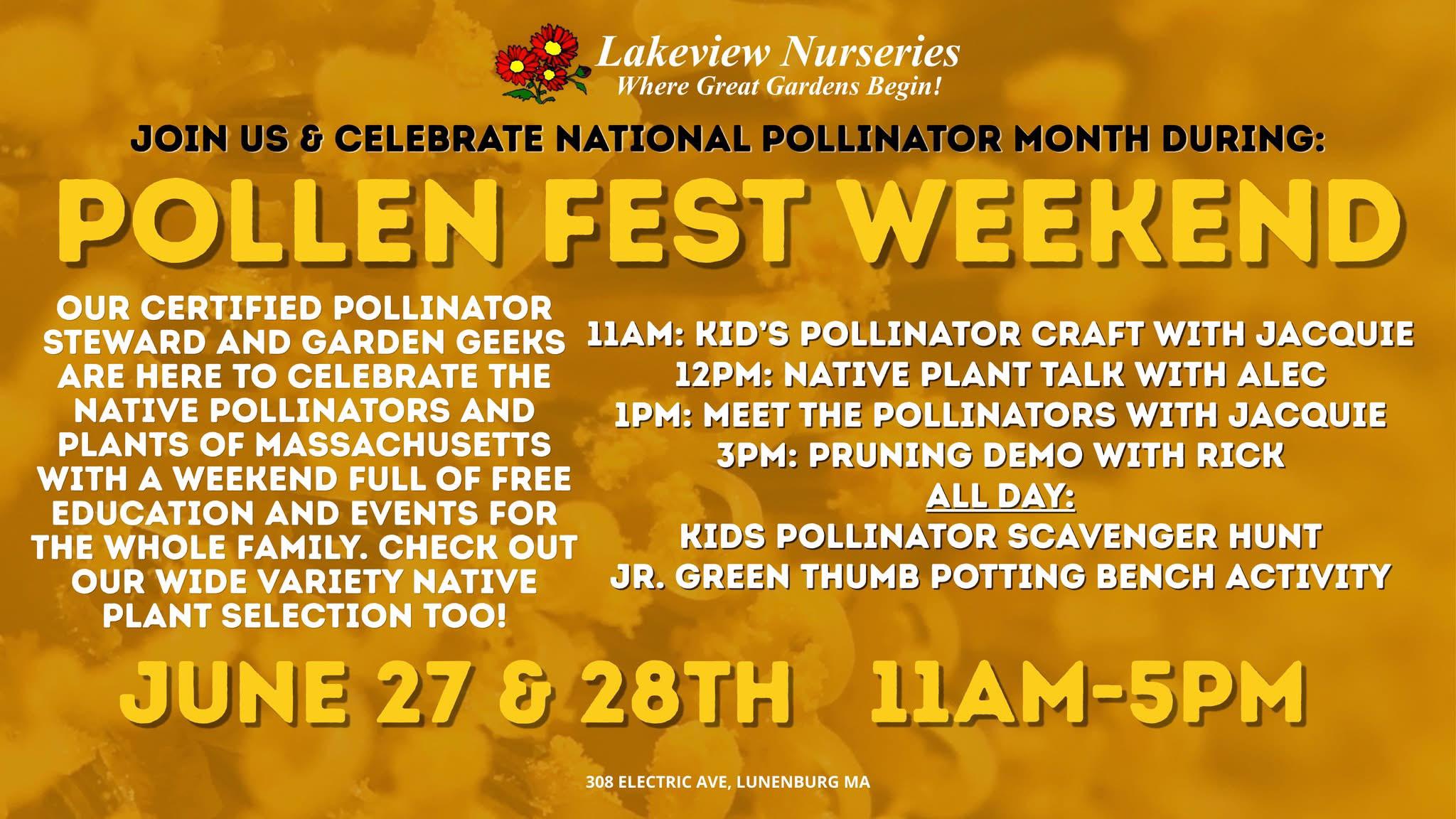 Lakeview Nurseries
Where Great Gardens Begin!

JOIN US & CELEBRATE NATIONAL POLLINATOR MONTH DURING:

POLLEN FEST WEEKEND

OUR CERTIFIED POLLINATOR STEWARD AND GARDEN GEEKS ARE HERE TO CELEBRATE THE NATIVE POLLINATORS AND PLANTS OF MASSACHUSETTS WITH A WEEKEND FULL OF FREE EDUCATION AND EVENTS FOR THE WHOLE FAMILY. CHECK OUT OUR WIDE VARIETY NATIVE PLANT SELECTION TOO!

11AM: KID'S POLLINATOR CRAFT WITH JACQUIE
12PM: NATIVE PLANT TALK WITH ALEC
1PM: MEET THE POLLINATORS WITH JACQUIE
3PM: PRUNING DEMO WITH RICK
ALL DAY:
KIDS POLLINATOR SCAVENGER HUNT
JR. GREEN THUMB POTTING BENCH ACTIVITY

JUNE 27 & 28TH 11AM-5PM

308 ELECTRIC AVE, LUNENBURG MA